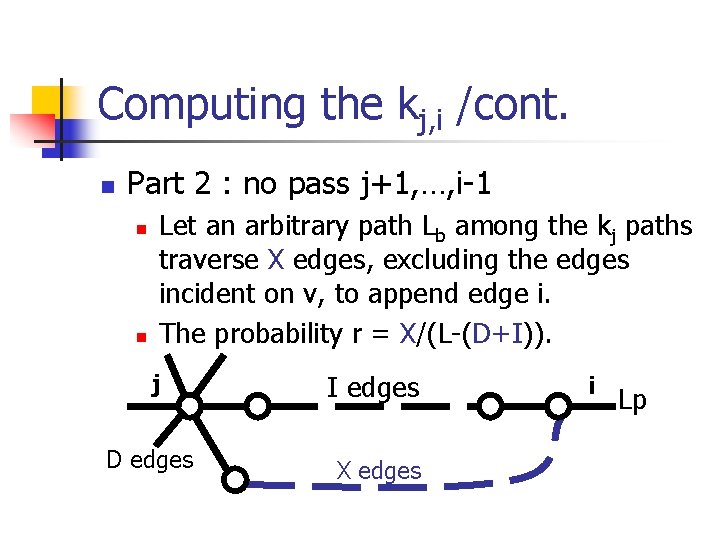 Computing the $k_{j,i}$ /cont.

Part 2 : no pass j+1,…,i-1

Let an arbitrary path $L_b$ among the $k_j$ paths traverse X edges, excluding the edges incident on v, to append edge i.

The probability r = X/(L-(D+I)).

j

I edges

i

Lp

D edges

X edges